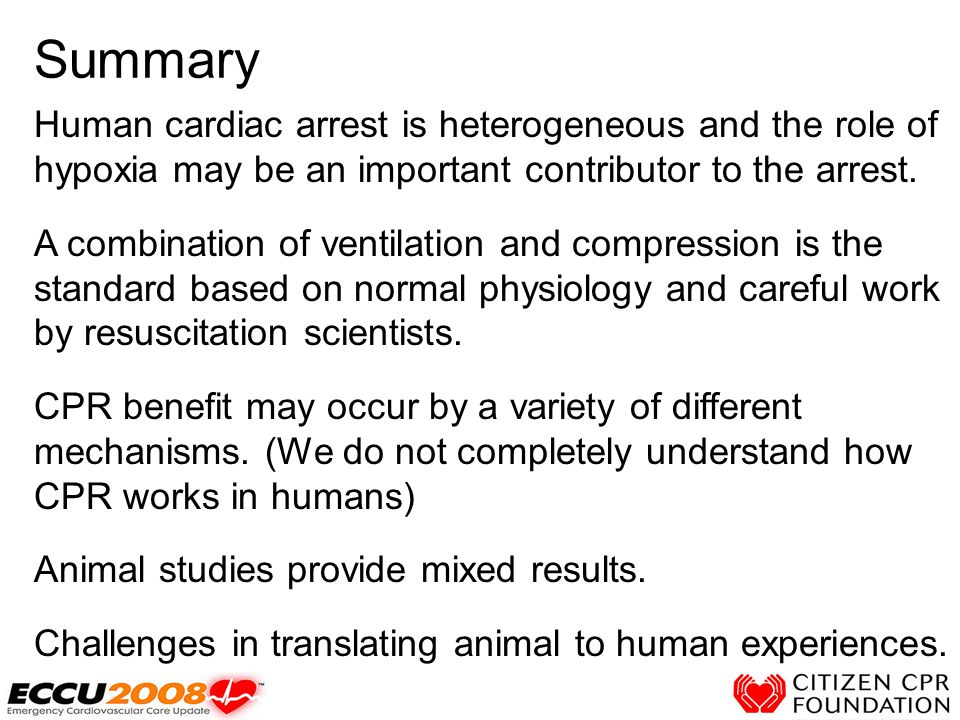 Summary

Human cardiac arrest is heterogeneous and the role of hypoxia may be an important contributor to the arrest.

A combination of ventilation and compression is the standard based on normal physiology and careful work by resuscitation scientists.

CPR benefit may occur by a variety of different mechanisms. (We do not completely understand how CPR works in humans)

Animal studies provide mixed results.

Challenges in translating animal to human experiences.

ECCU2008
Emergency Cardiovascular Care Update

CITIZEN CPR FOUNDATION